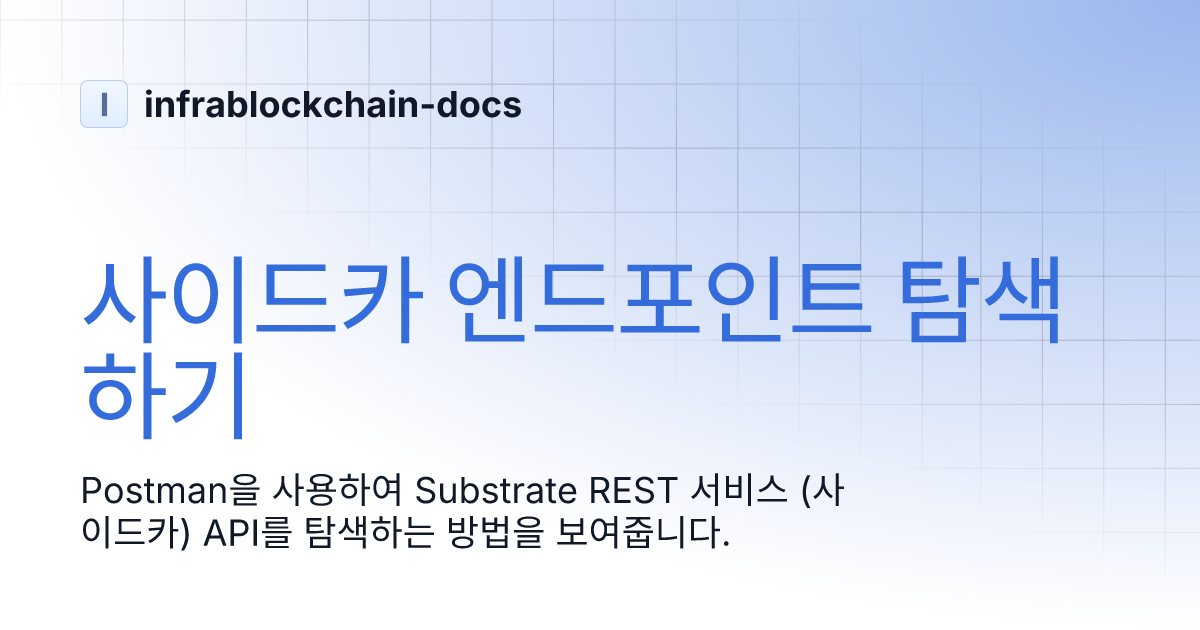 I infrablockchain-docs

사이드카 엔드포인트 탐색하기

Postman을 사용하여 Substrate REST 서비스 (사이드카) API를 탐색하는 방법을 보여줍니다.